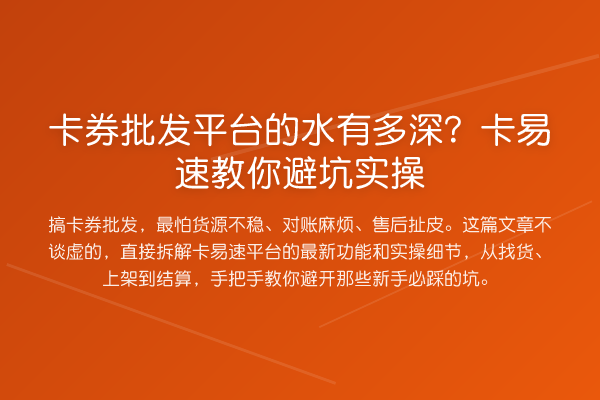 卡券批发平台的水有多深？卡易速教你避坑实操

搞卡券批发，最怕货源不稳、对账麻烦、售后扯皮。这篇文章不谈虚的，直接拆解卡易速平台的最新功能和实操细节，从找货、上架到结算，手把手教你避开那些新手必踩的坑。